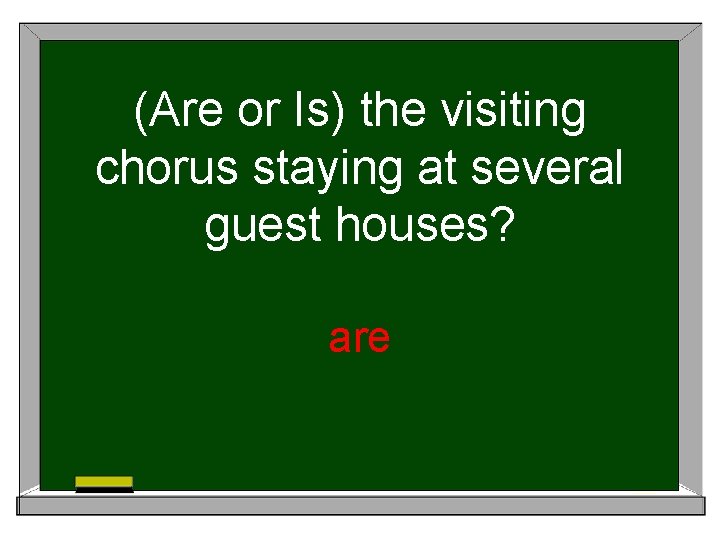 (Are or Is) the visiting chorus staying at several guest houses?

are